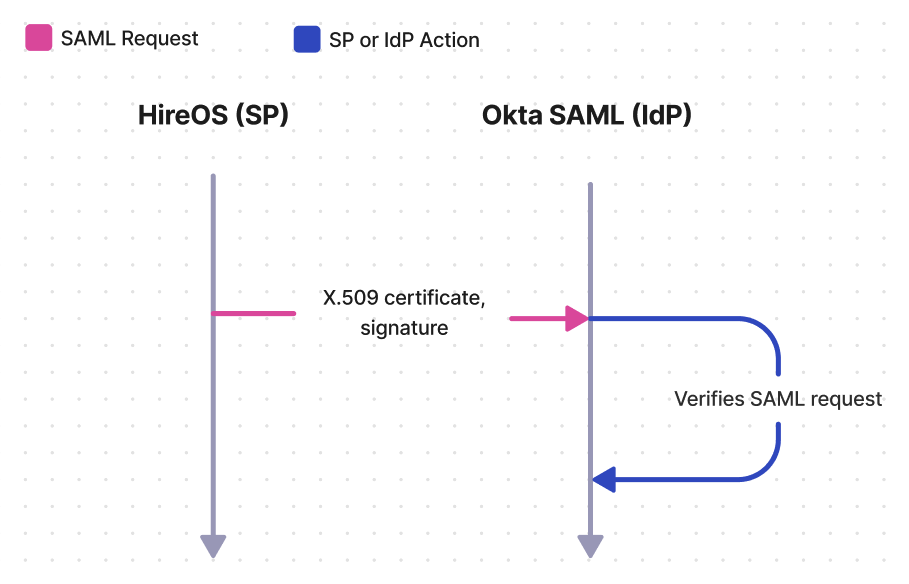 SAML Request
SP or IdP Action

HireOS (SP)
Okta SAML (IdP)

X.509 certificate, signature

Verifies SAML request